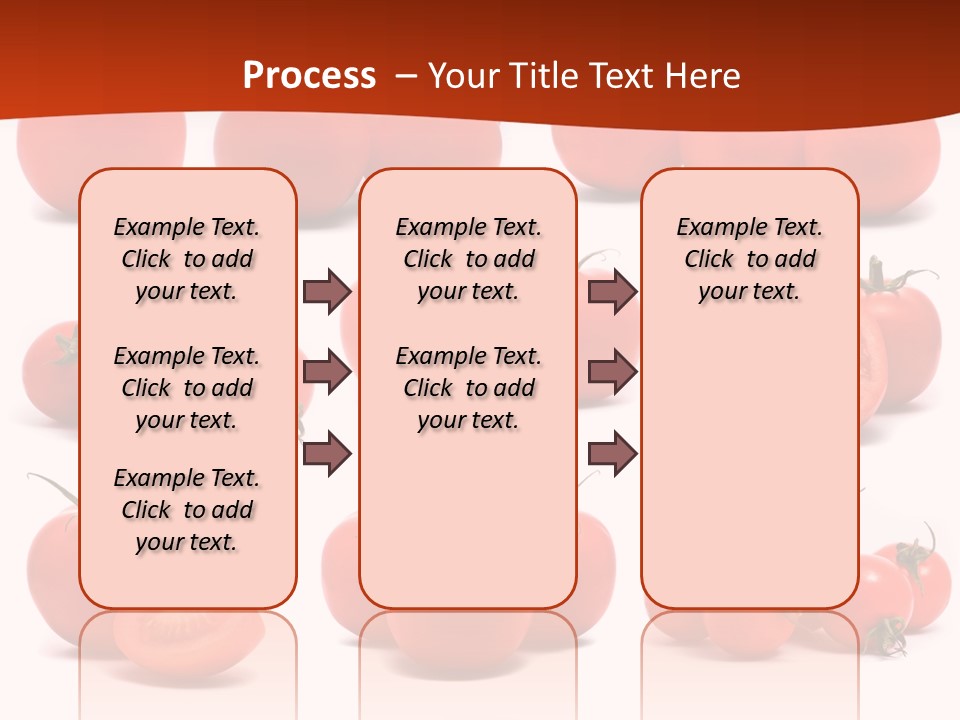 Process – Your Title Text Here

Example Text. Click to add your text.

Example Text. Click to add your text.

Example Text. Click to add your text.

Example Text. Click to add your text.

Example Text. Click to add your text.

Example Text. Click to add your text.